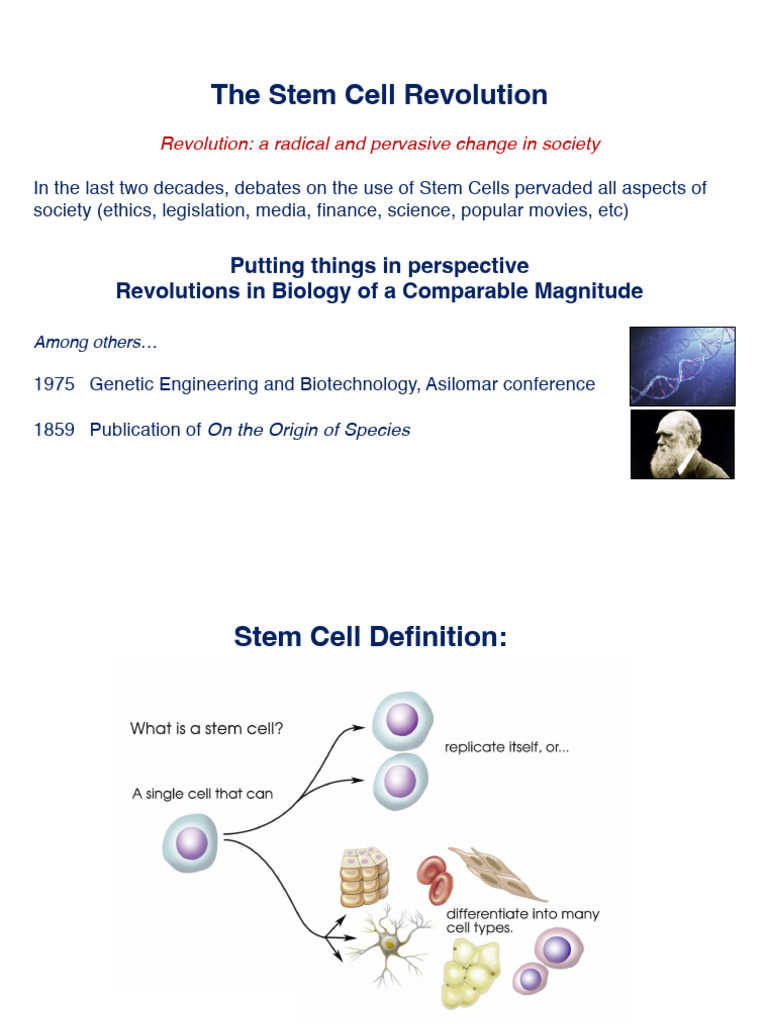 The Stem Cell Revolution

Revolution: a radical and pervasive change in society

In the last two decades, debates on the use of Stem Cells pervaded all aspects of society (ethics, legislation, media, finance, science, popular movies, etc)

Putting things in perspective
Revolutions in Biology of a Comparable Magnitude

Among others…

1975 Genetic Engineering and Biotechnology, Asilomar conference

1859 Publication of On the Origin of Species

Stem Cell Definition:

What is a stem cell?

A single cell that can

replicate itself, or...

differentiate into many cell types.